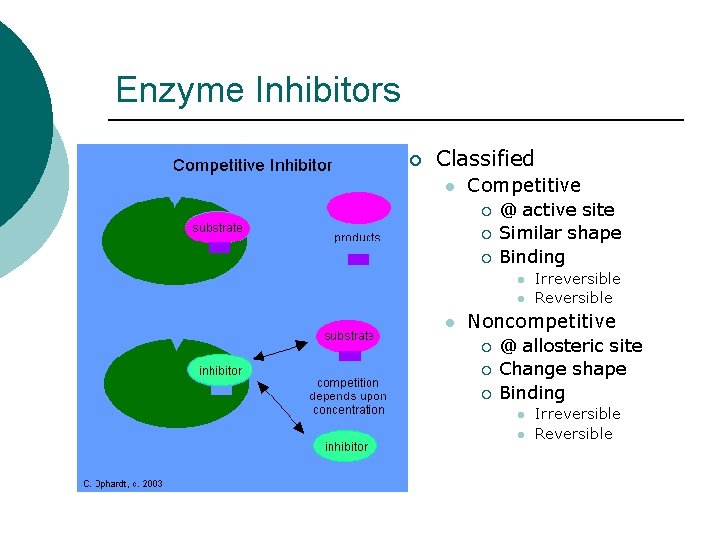 Enzyme Inhibitors

Competitive Inhibitor

substrate

products

substrate

inhibitor

competition depends upon concentration

inhibitor

C. Ophardt, c. 2003

Classified
Competitive
@ active site
Similar shape
Binding
Irreversible
Reversible
Noncompetitive
@ allosteric site
Change shape
Binding
Irreversible
Reversible